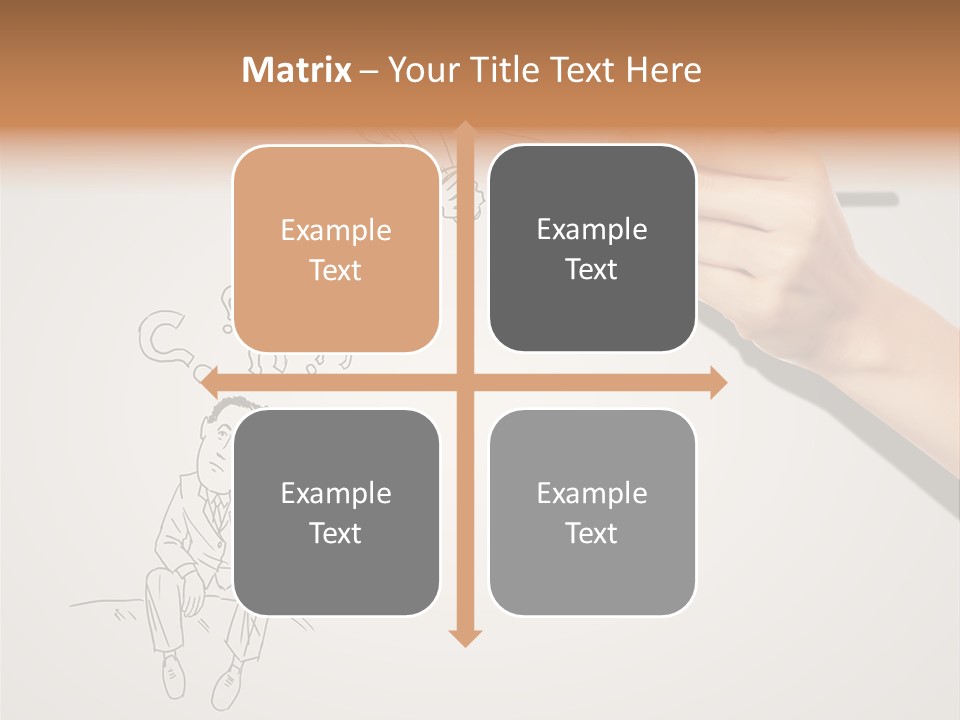 Matrix – Your Title Text Here

Example Text

Example Text

Example Text

Example Text